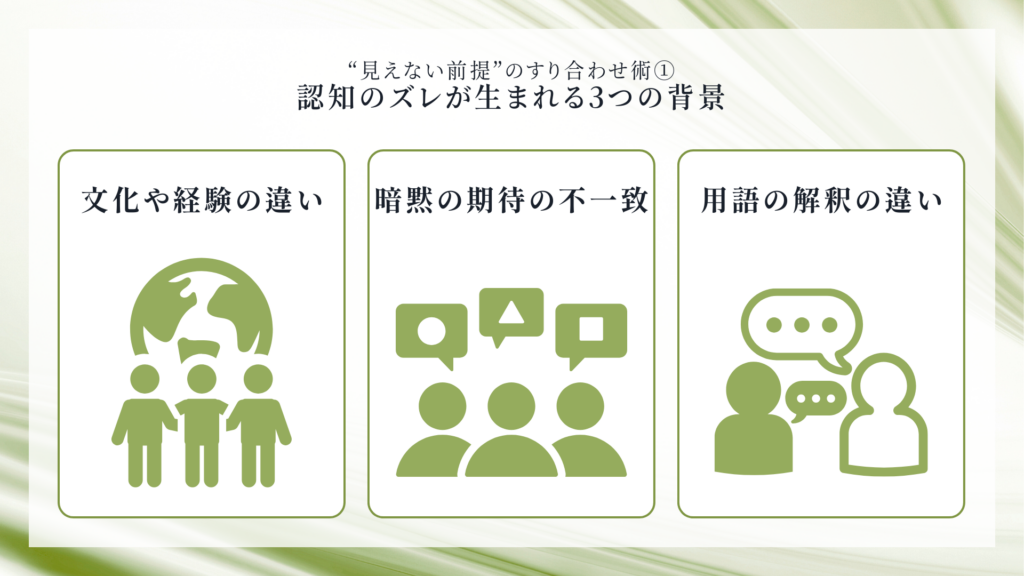 “見えない前提”のすり合わせ術①
認知のズレが生まれる3つの背景

文化や経験の違い

暗黙の期待の不一致

用語の解釈の違い